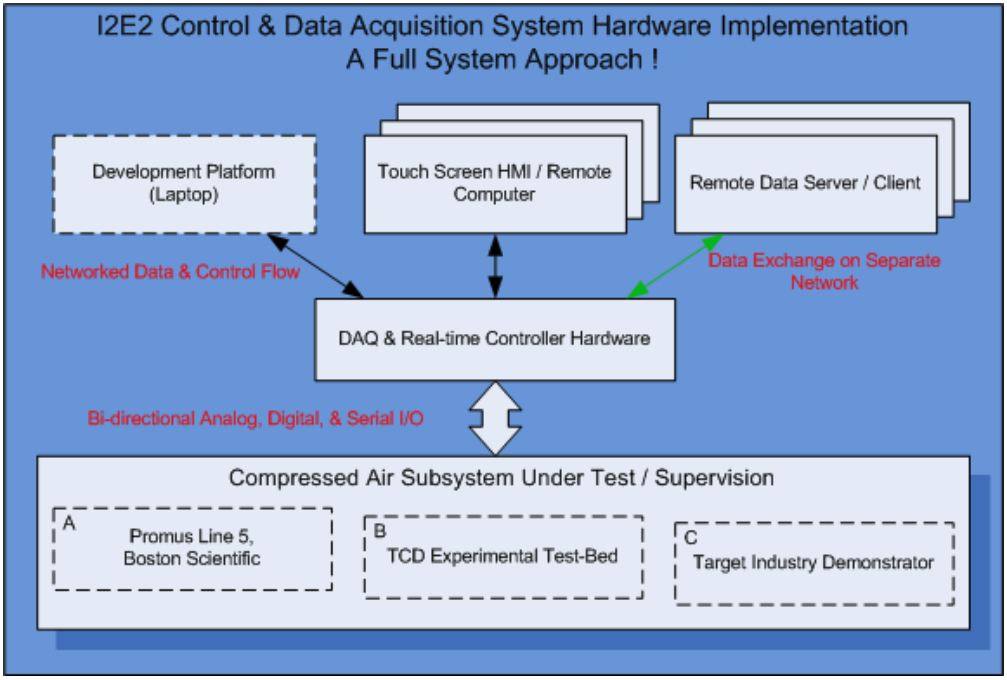 I2E2 Control & Data Acquisition System Hardware Implementation
A Full System Approach !

Development Platform (Laptop)

Touch Screen HMI / Remote Computer

Remote Data Server / Client

Networked Data & Control Flow

Data Exchange on Separate Network

DAQ & Real-time Controller Hardware

Bi-directional Analog, Digital, & Serial I/O

Compressed Air Subsystem Under Test / Supervision

A
Promus Line 5, Boston Scientific

B
TCD Experimental Test-Bed

C
Target Industry Demonstrator